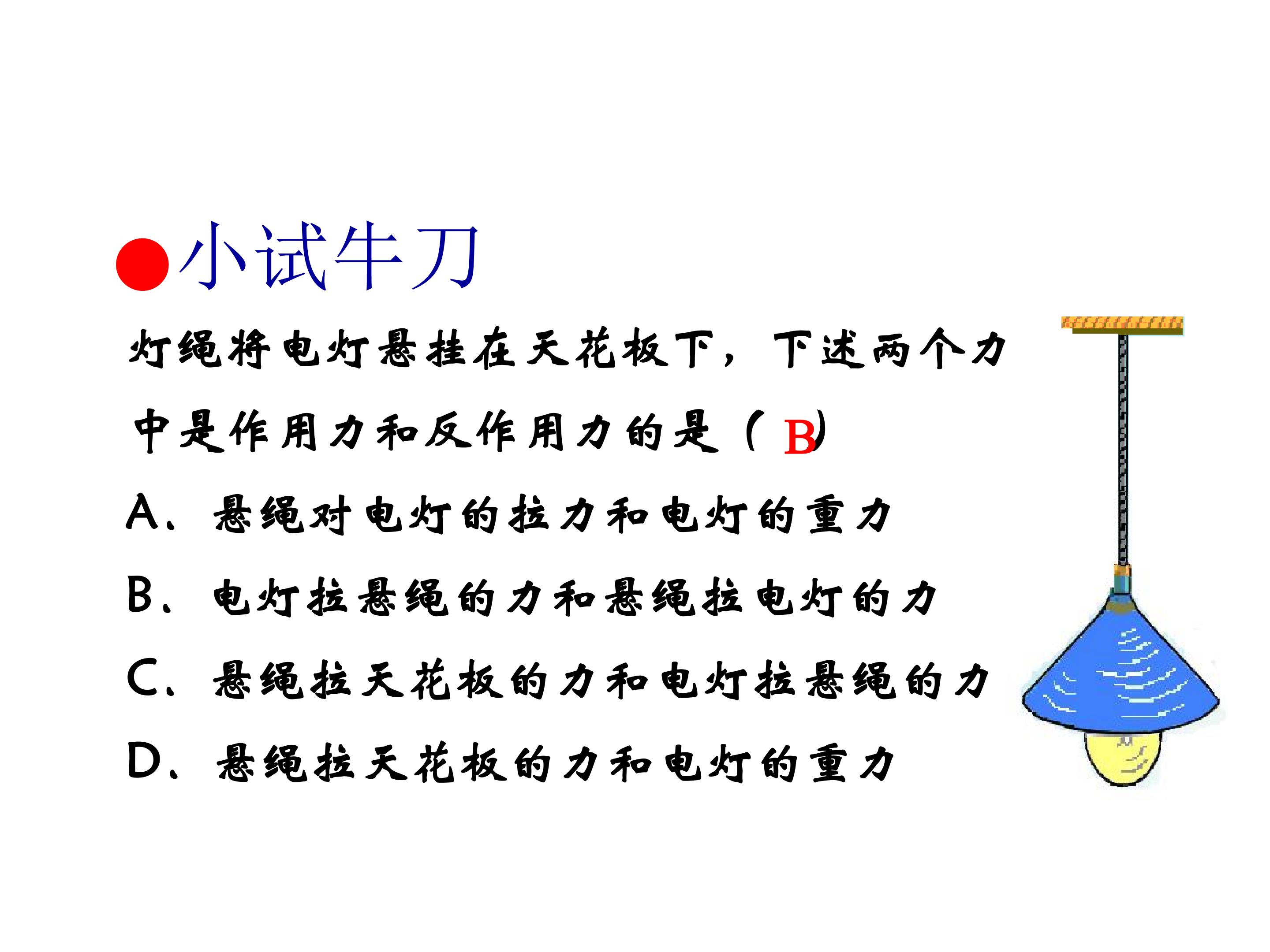 • 小试牛刀

灯绳将电灯悬挂在天花板下，下述两个力中是作用力和反作用力的是（B）

A、悬绳对电灯的拉力和电灯的重力

B、电灯拉悬绳的力和悬绳拉电灯的力

C、悬绳拉天花板的力和电灯拉悬绳的力

D、悬绳拉天花板的力和电灯的重力